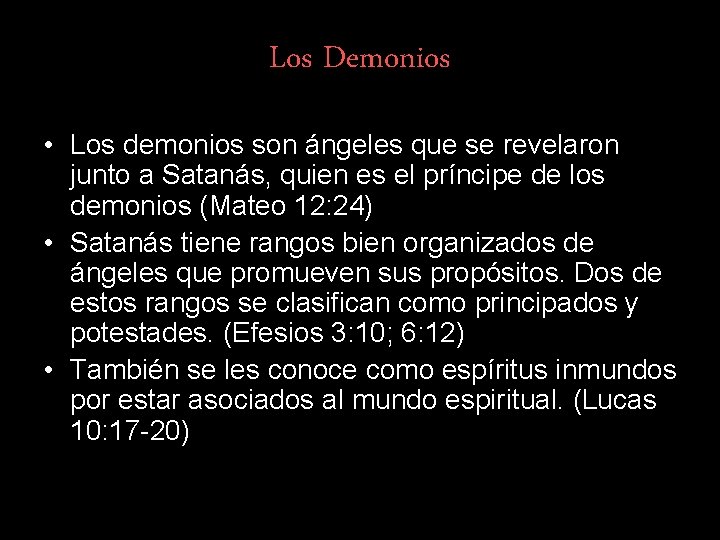 Los Demonios

• Los demonios son ángeles que se revelaron junto a Satanás, quien es el príncipe de los demonios (Mateo 12:24)
• Satanás tiene rangos bien organizados de ángeles que promueven sus propósitos. Dos de estos rangos se clasifican como principados y potestades. (Efesios 3:10; 6:12)
• También se les conoce como espíritus inmundos por estar asociados al mundo espiritual. (Lucas 10:17-20)